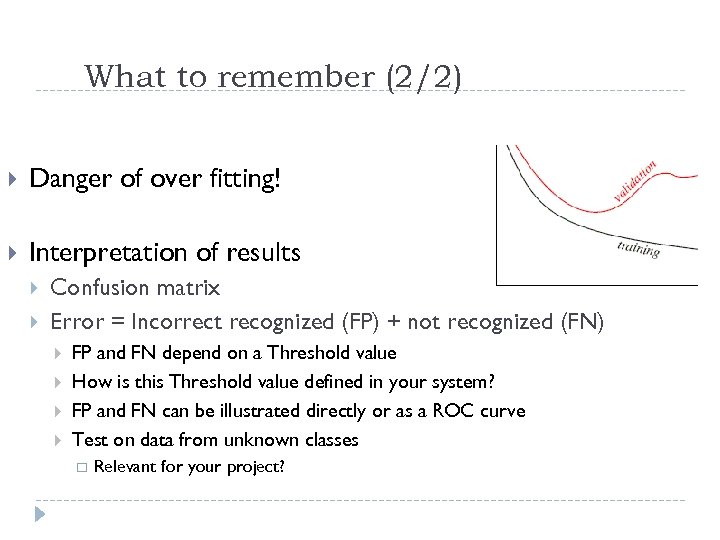 What to remember (2/2)

Danger of over fitting!

validation

training

Interpretation of results

Confusion matrix

Error = Incorrect recognized (FP) + not recognized (FN)

FP and FN depend on a Threshold value

How is this Threshold value defined in your system?

FP and FN can be illustrated directly or as a ROC curve

Test on data from unknown classes

Relevant for your project?